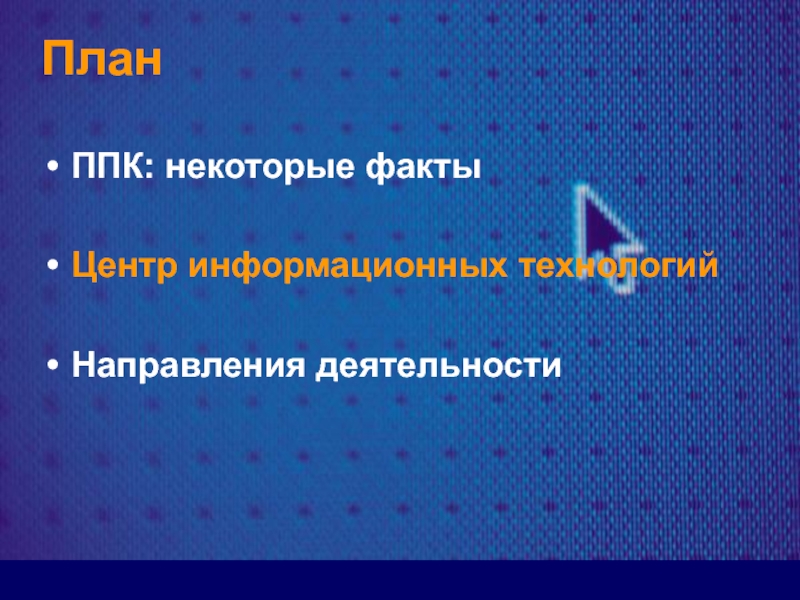 План

• ППК: некоторые факты

• Центр информационных технологий

• Направления деятельности